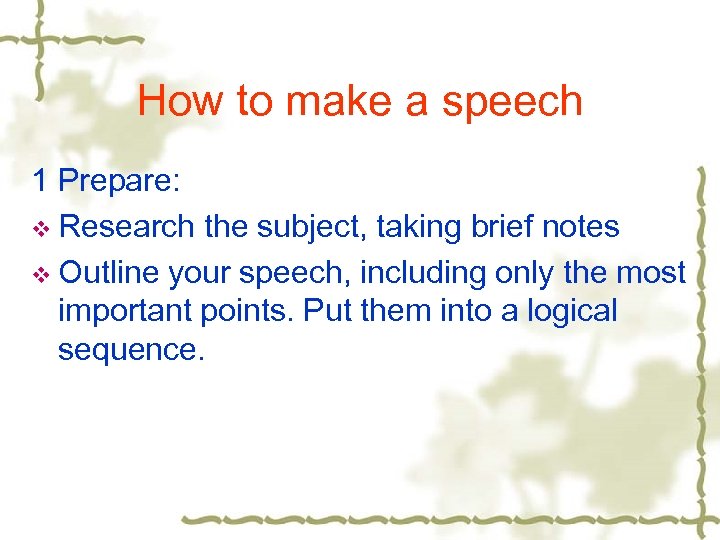 How to make a speech

1 Prepare:

❖ Research the subject, taking brief notes

❖ Outline your speech, including only the most important points. Put them into a logical sequence.